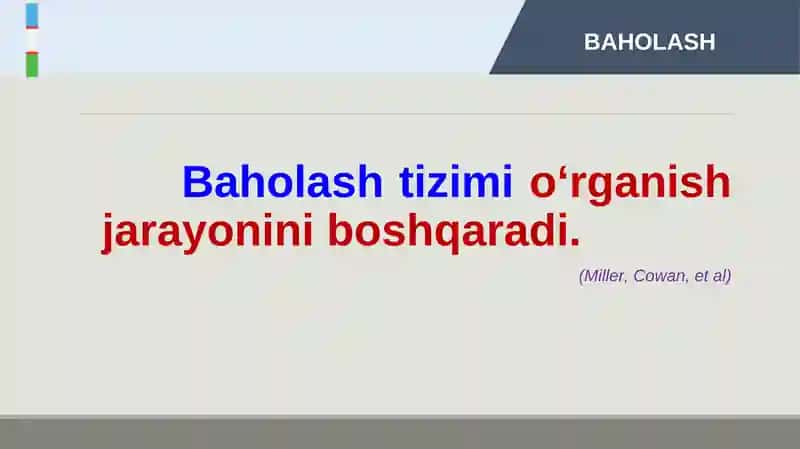 BAHOLASH

Baholash tizimi o‘rganish jarayonini boshqaradi.

(Miller, Cowan, et al)